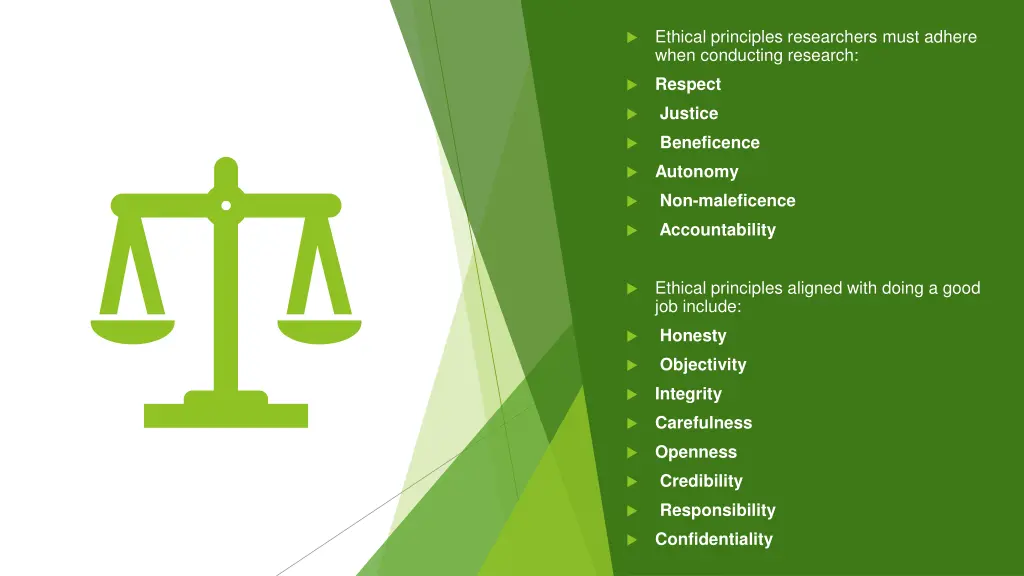 Ethical principles researchers must adhere when conducting research:

Respect

Justice

Beneficence

Autonomy

Non-maleficence

Accountability

Ethical principles aligned with doing a good job include:

Honesty

Objectivity

Integrity

Carefulness

Openness

Credibility

Responsibility

Confidentiality